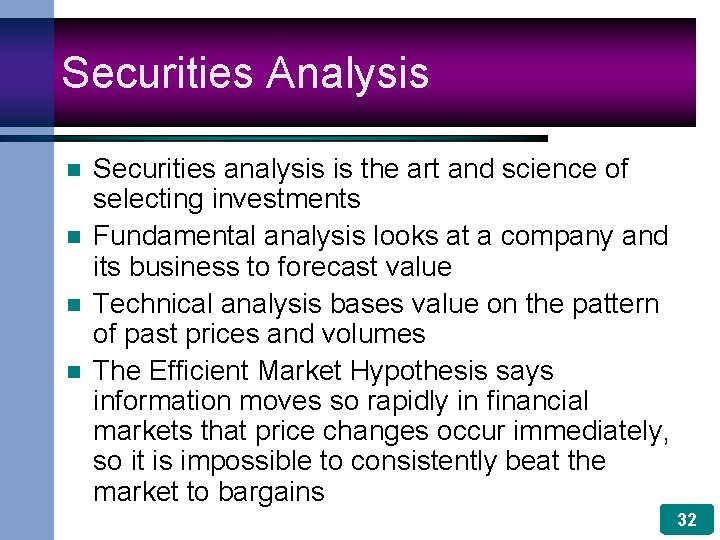 Securities Analysis

- Securities analysis is the art and science of selecting investments
- Fundamental analysis looks at a company and its business to forecast value
- Technical analysis bases value on the pattern of past prices and volumes
- The Efficient Market Hypothesis says information moves so rapidly in financial markets that price changes occur immediately, so it is impossible to consistently beat the market to bargains

32